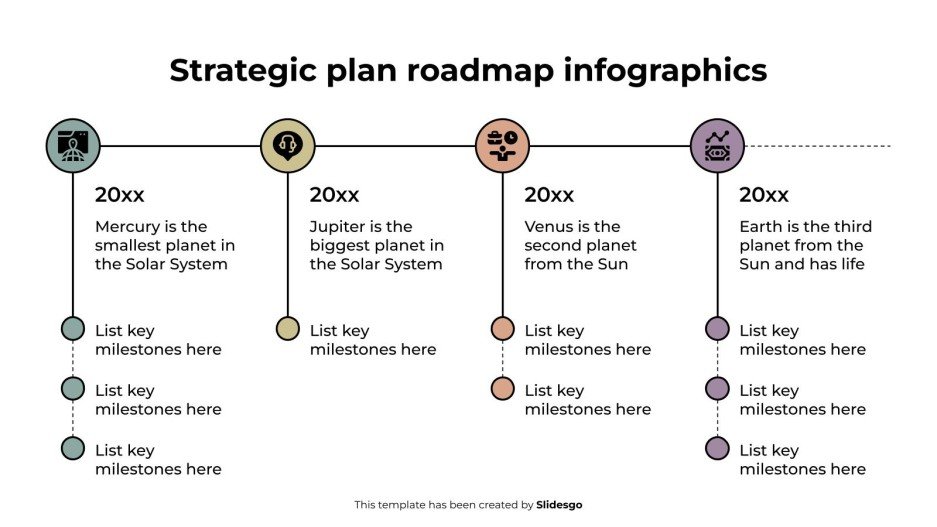 Strategic plan roadmap infographics

20xx

Mercury is the smallest planet in the Solar System

List key milestones here

List key milestones here

List key milestones here

20xx

Jupiter is the biggest planet in the Solar System

List key milestones here

20xx

Venus is the second planet from the Sun

List key milestones here

List key milestones here

20xx

Earth is the third planet from the Sun and has life

List key milestones here

List key milestones here

List key milestones here

This template has been created by Slidesgo